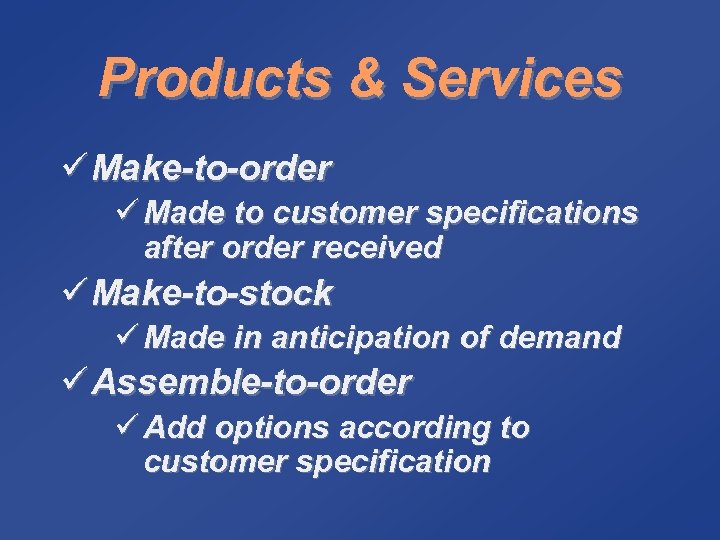 Products & Services

✓ Make-to-order

✓ Made to customer specifications after order received

✓ Make-to-stock

✓ Made in anticipation of demand

✓ Assemble-to-order

✓ Add options according to customer specification